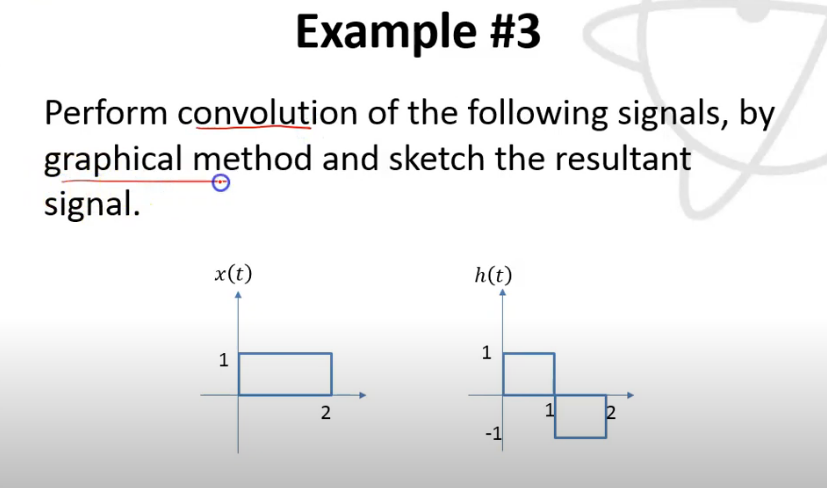 Example #3

Perform convolution of the following signals, by graphical method and sketch the resultant signal.

$x(t)$

1

2

$h(t)$

1

1

2

-1